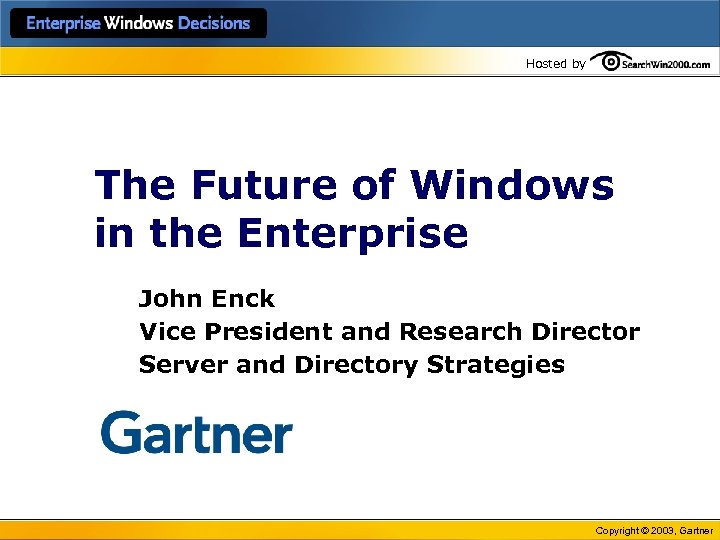 Enterprise Windows Decisions

Hosted by SearchWin2000.com

The Future of Windows in the Enterprise

John Enck
Vice President and Research Director
Server and Directory Strategies

Gartner

Copyright © 2003, Gartner